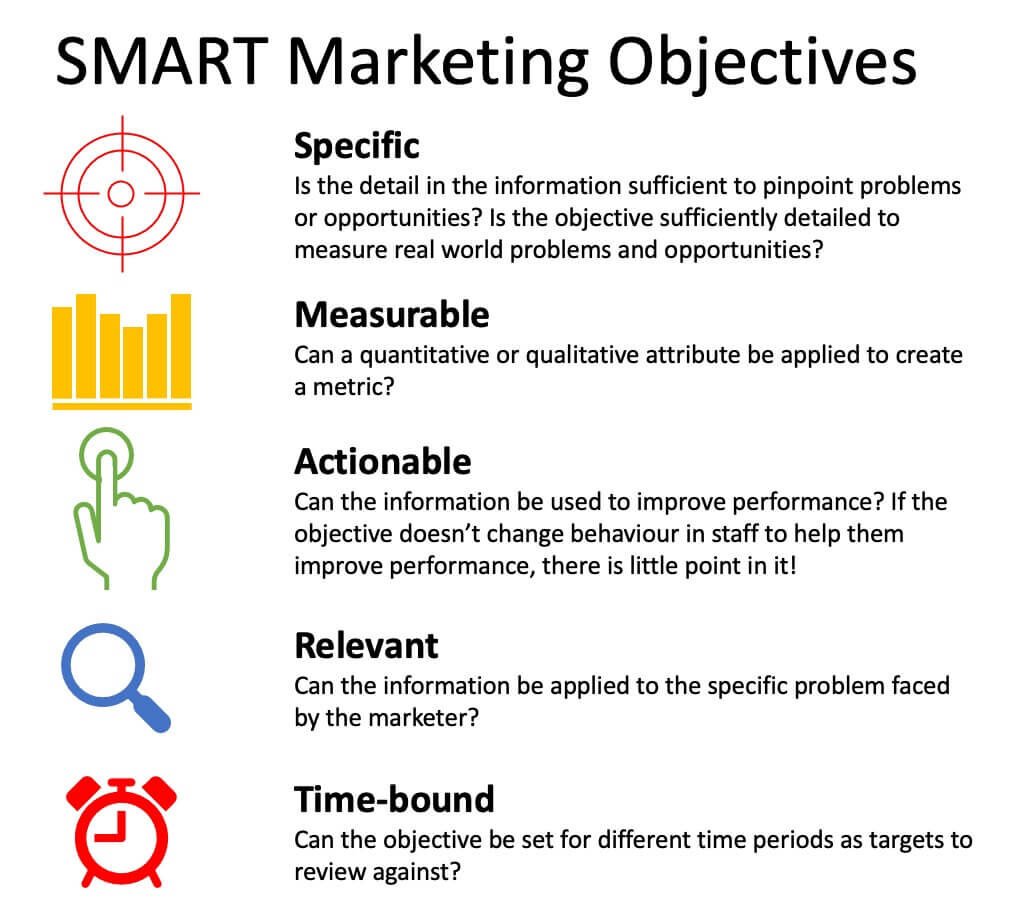 SMART Marketing Objectives

Specific
Is the detail in the information sufficient to pinpoint problems or opportunities? Is the objective sufficiently detailed to measure real world problems and opportunities?

Measurable
Can a quantitative or qualitative attribute be applied to create a metric?

Actionable
Can the information be used to improve performance? If the objective doesn't change behaviour in staff to help them improve performance, there is little point in it!

Relevant
Can the information be applied to the specific problem faced by the marketer?

Time-bound
Can the objective be set for different time periods as targets to review against?